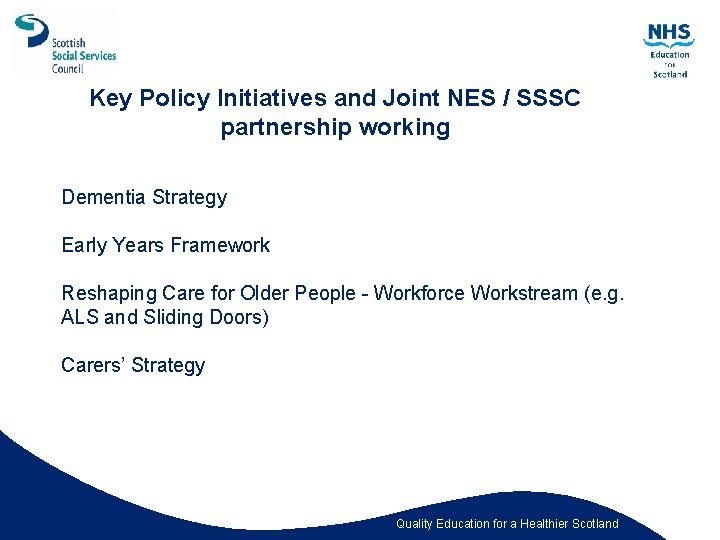 Scottish Social Services Council

NHS Education for Scotland

Key Policy Initiatives and Joint NES / SSSC partnership working

Dementia Strategy

Early Years Framework

Reshaping Care for Older People - Workforce Workstream (e.g. ALS and Sliding Doors)

Carers' Strategy

Quality Education for a Healthier Scotland